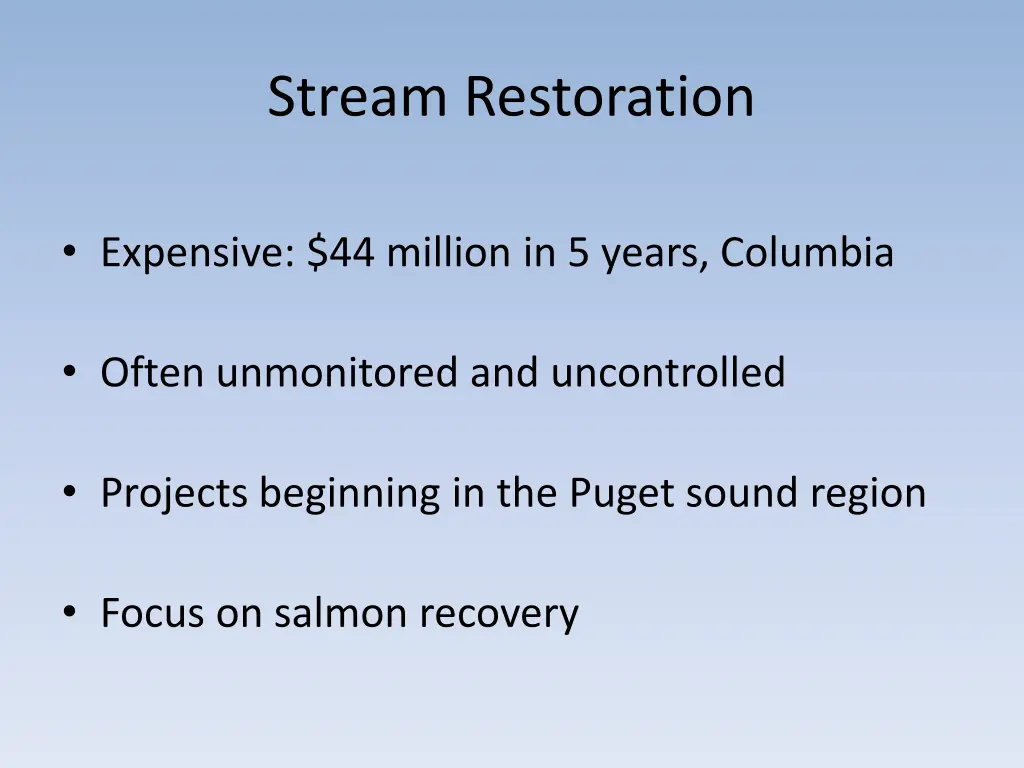 Stream Restoration

• Expensive: \$44 million in 5 years, Columbia

• Often unmonitored and uncontrolled

• Projects beginning in the Puget sound region

• Focus on salmon recovery